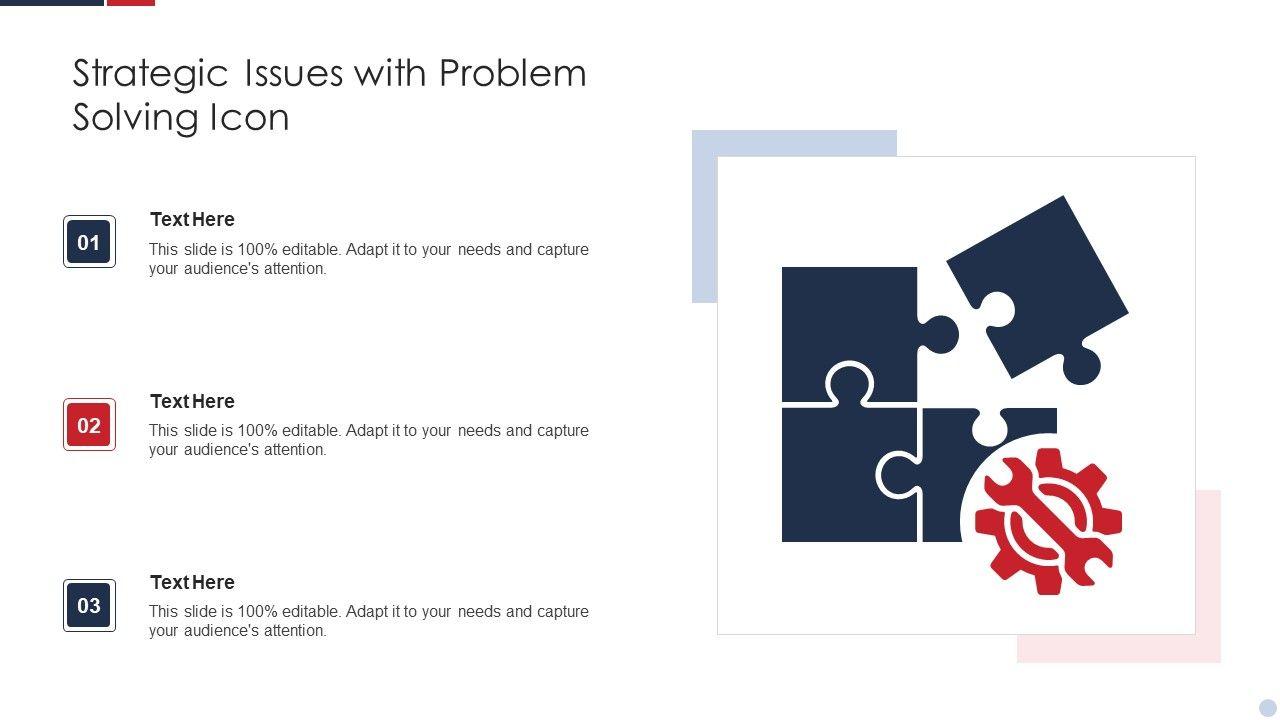 Strategic Issues with Problem Solving Icon

01

Text Here

This slide is 100% editable. Adapt it to your needs and capture your audience's attention.

02

Text Here

This slide is 100% editable. Adapt it to your needs and capture your audience's attention.

03

Text Here

This slide is 100% editable. Adapt it to your needs and capture your audience's attention.